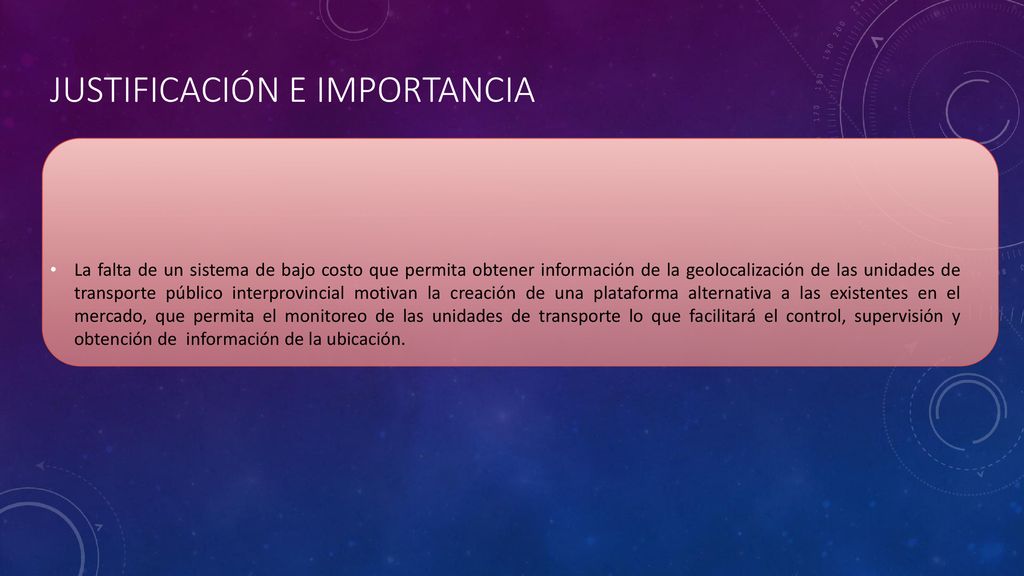 JUSTIFICACIÓN E IMPORTANCIA

• La falta de un sistema de bajo costo que permita obtener información de la geolocalización de las unidades de transporte público interprovincial motivan la creación de una plataforma alternativa a las existentes en el mercado, que permita el monitoreo de las unidades de transporte lo que facilitará el control, supervisión y obtención de información de la ubicación.